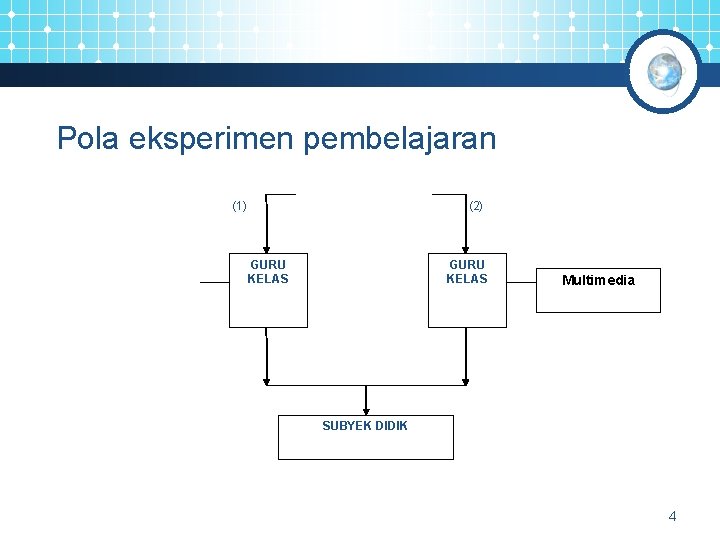 Pola eksperimen pembelajaran

(1)

(2)

GURU
KELAS

GURU
KELAS

Multimedia

SUBYEK DIDIK

4